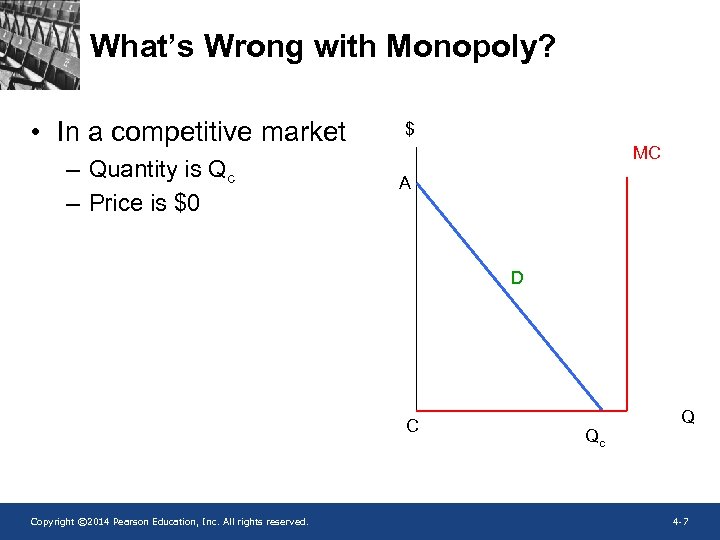 What's Wrong with Monopoly?

• In a competitive market
– Quantity is $Q_c$
– Price is $0

$
MC
A
D
C
$Q_c$
Q

Copyright ©2014 Pearson Education, Inc. All rights reserved.

4-7